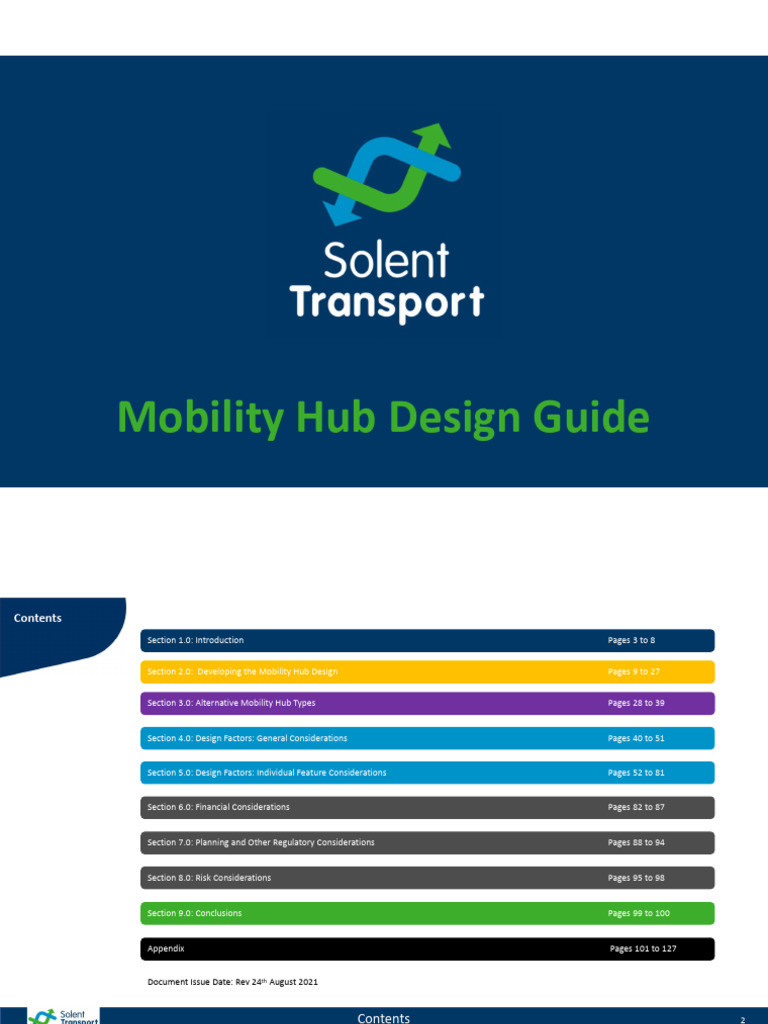 Solent Transport

Mobility Hub Design Guide

Contents

| Section 1.0: Introduction | Pages 3 to 8 |
|---|---|
| Section 2.0: Developing the Mobility Hub Design | Pages 9 to 27 |
| Section 3.0: Alternative Mobility Hub Types | Pages 28 to 39 |
| Section 4.0: Design Factors: General Considerations | Pages 40 to 51 |
| Section 5.0: Design Factors: Individual Feature Considerations | Pages 52 to 81 |
| Section 6.0: Financial Considerations | Pages 82 to 87 |
| Section 7.0: Planning and Other Regulatory Considerations | Pages 88 to 94 |
| Section 8.0: Risk Considerations | Pages 95 to 98 |
| Section 9.0: Conclusions | Pages 99 to 100 |
| Appendix | Pages 101 to 127 |

Document Issue Date: Rev 24$^{th}$ August 2021

Solent Transport

Contents

2